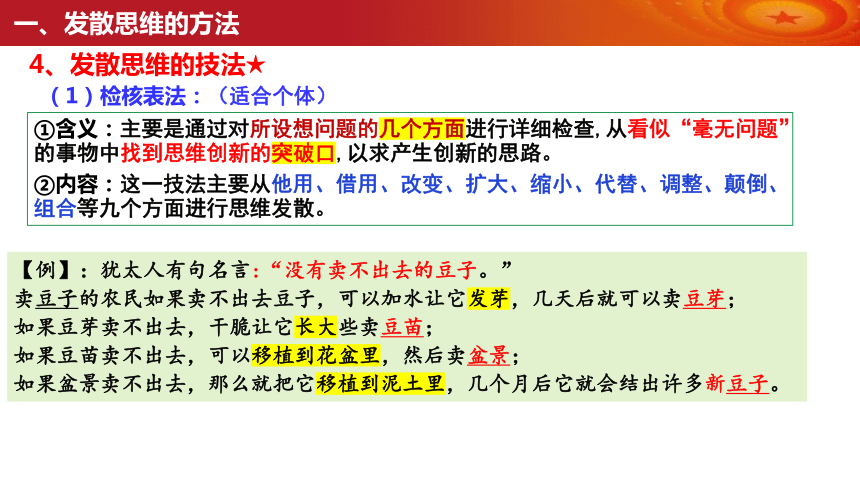 一、发散思维的方法

4、发散思维的技法★

（1）检核表法：（适合个体）

①含义：主要是通过对所设想问题的几个方面进行详细检查，从看似“毫无问题”的事物中找到思维创新的突破口，以求产生创新的思路。

②内容：这一技法主要从他用、借用、改变、扩大、缩小、代替、调整、颠倒、组合等九个方面进行思维发散。

【例】：犹太人有句名言：“没有卖不出去的豆子。”
卖豆子的农民如果卖不出去豆子，可以加水让它发芽，几天后就可以卖豆芽；
如果豆芽卖不出去，干脆让它长大些卖豆苗；
如果豆苗卖不出去，可以移植到花盆里，然后卖盆景；
如果盆景卖不出去，那么就把它移植到泥土里，几个月后它就会结出许多新豆子。